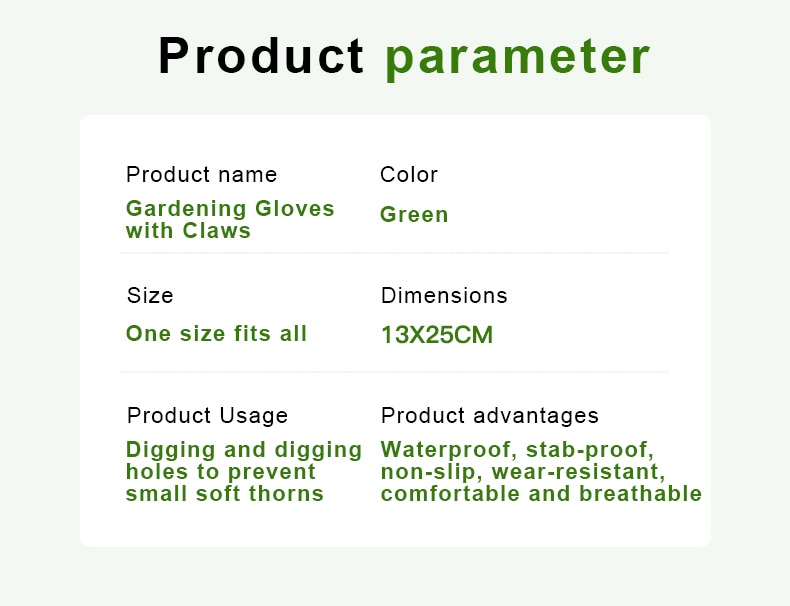 Product parameter

Product name
Gardening Gloves with Claws

Color
Green

Size
One size fits all

Dimensions
13X25CM

Product Usage
Digging and digging holes to prevent small soft thorns

Product advantages
Waterproof, stab-proof, non-slip, wear-resistant, comfortable and breathable